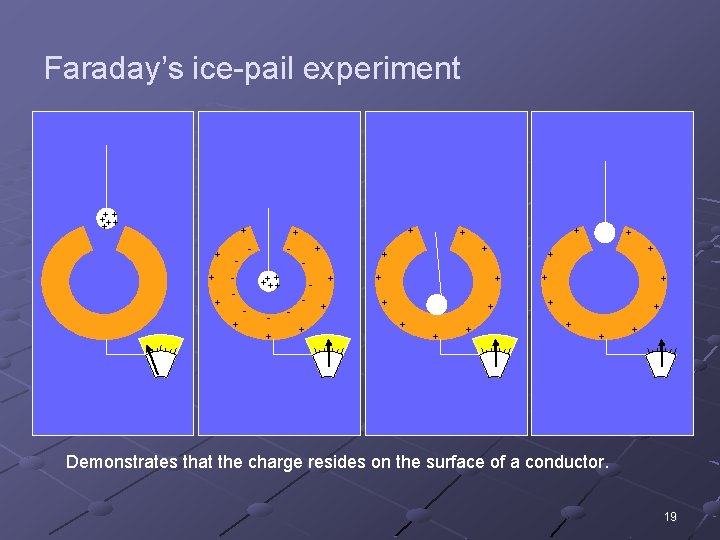 Faraday's ice-pail experiment

Demonstrates that the charge resides on the surface of a conductor.

19